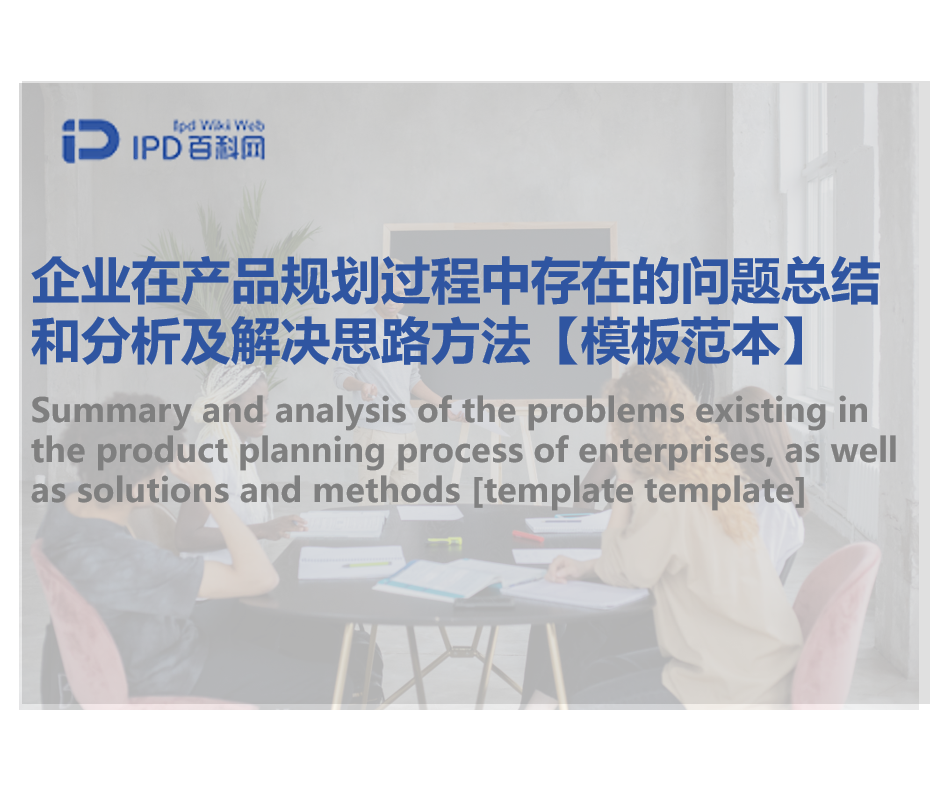 Ipd Wiki Web
IPD百科网

企业在产品规划过程中存在的问题总结和分析及解决思路方法【模板范本】

Summary and analysis of the problems existing in the product planning process of enterprises, as well as solutions and methods [template template]